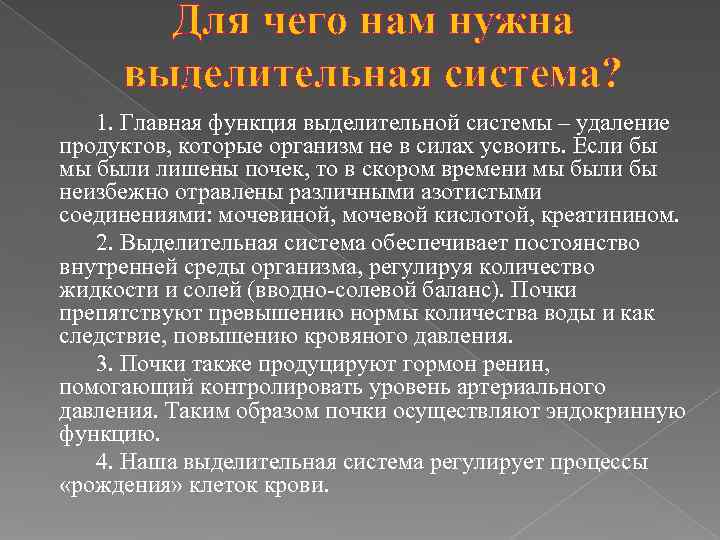 Для чего нам нужна выделительная система?

1. Главная функция выделительной системы – удаление продуктов, которые организм не в силах усвоить. Если бы мы были лишены почек, то в скором времени мы были бы неизбежно отравлены различными азотистыми соединениями: мочевиной, мочевой кислотой, креатинином.

2. Выделительная система обеспечивает постоянство внутренней среды организма, регулируя количество жидкости и солей (вводно-солевой баланс). Почки препятствуют превышению нормы количества воды и как следствие, повышению кровяного давления.

3. Почки также продуцируют гормон ренин, помогающий контролировать уровень артериального давления. Таким образом почки осуществляют эндокринную функцию.

4. Наша выделительная система регулирует процессы «рождения» клеток крови.